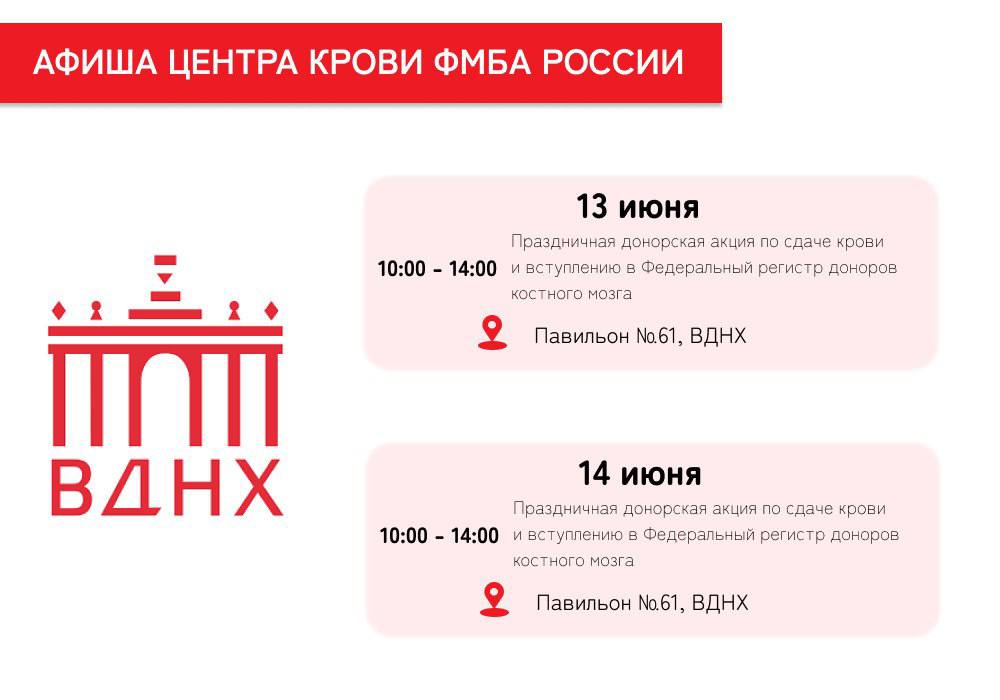 АФИША ЦЕНТРА КРОВИ ФМБА РОССИИ

ВДНХ

13 июня

10:00 - 14:00

Праздничная донорская акция по сдаче крови и вступлению в Федеральный регистр доноров костного мозга

Павильон №61, ВДНХ

14 июня

10:00 - 14:00

Праздничная донорская акция по сдаче крови и вступлению в Федеральный регистр доноров костного мозга

Павильон №61, ВДНХ